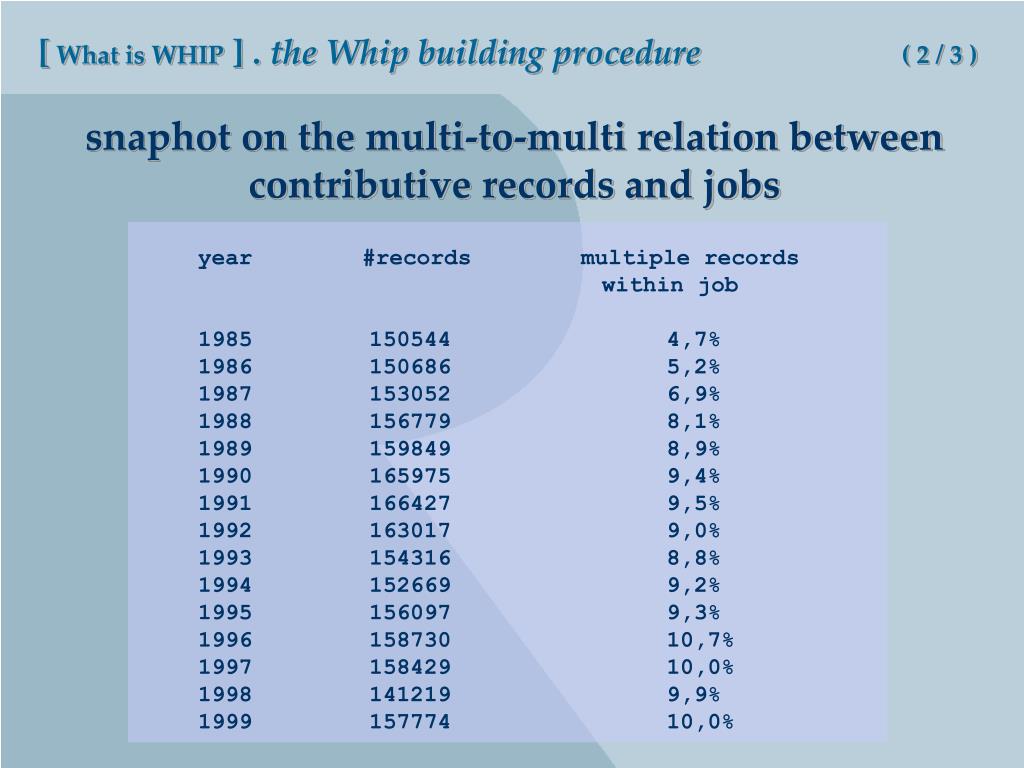 [ What is WHIP ] . the Whip building procedure ( 2 / 3 )

snaphot on the multi-to-multi relation between contributive records and jobs

| year | #records | multiple records within job |
|---|---|---|
| 1985 | 150544 | 4,7% |
| 1986 | 150686 | 5,2% |
| 1987 | 153052 | 6,9% |
| 1988 | 156779 | 8,1% |
| 1989 | 159849 | 8,9% |
| 1990 | 165975 | 9,4% |
| 1991 | 166427 | 9,5% |
| 1992 | 163017 | 9,0% |
| 1993 | 154316 | 8,8% |
| 1994 | 152669 | 9,2% |
| 1995 | 156097 | 9,3% |
| 1996 | 158730 | 10,7% |
| 1997 | 158429 | 10,0% |
| 1998 | 141219 | 9,9% |
| 1999 | 157774 | 10,0% |